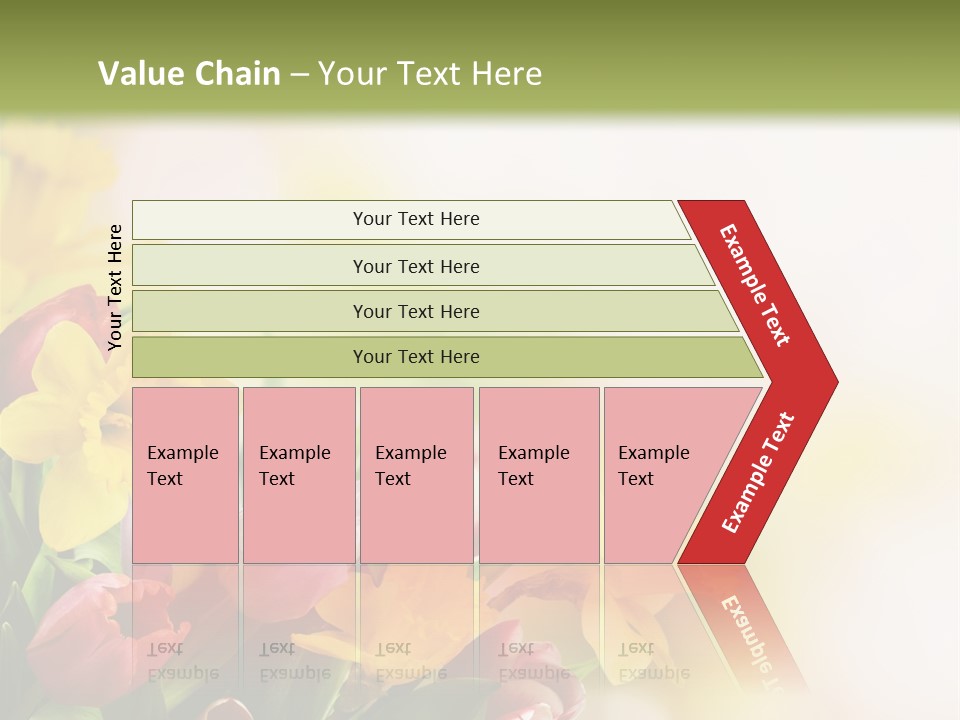 Value Chain – Your Text Here

Your Text Here

Your Text Here

Your Text Here

Your Text Here

Your Text Here

Example Text

Example Text

Example Text

Example Text

Example Text

Example Text

Example Text